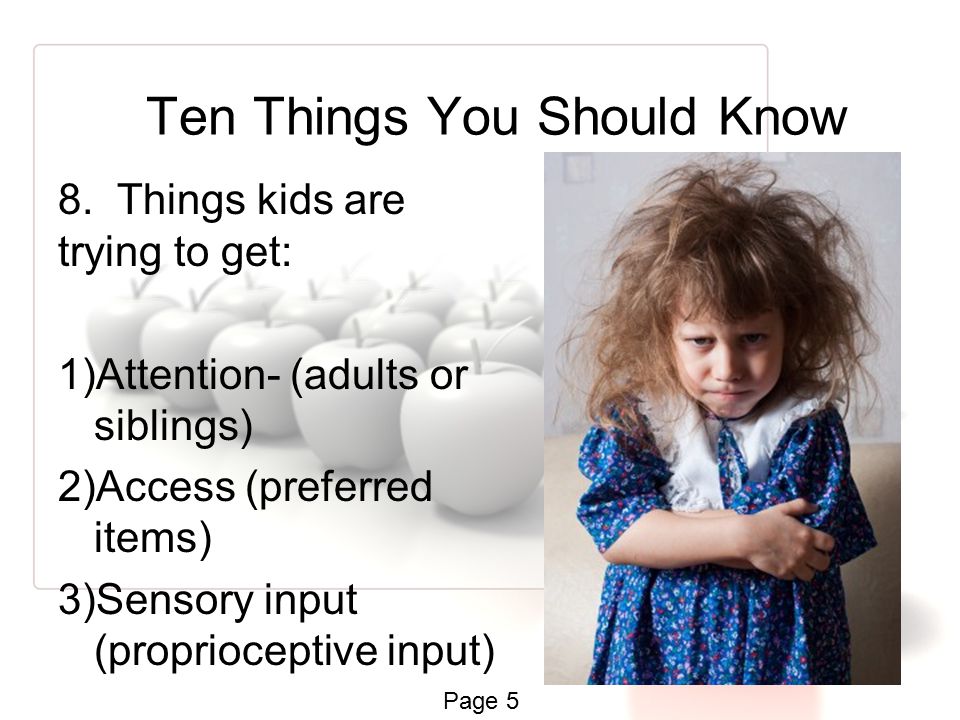 Ten Things You Should Know

8. Things kids are trying to get:

1)Attention- (adults or siblings)
2)Access (preferred items)
3)Sensory input (proprioceptive input)

Page 5